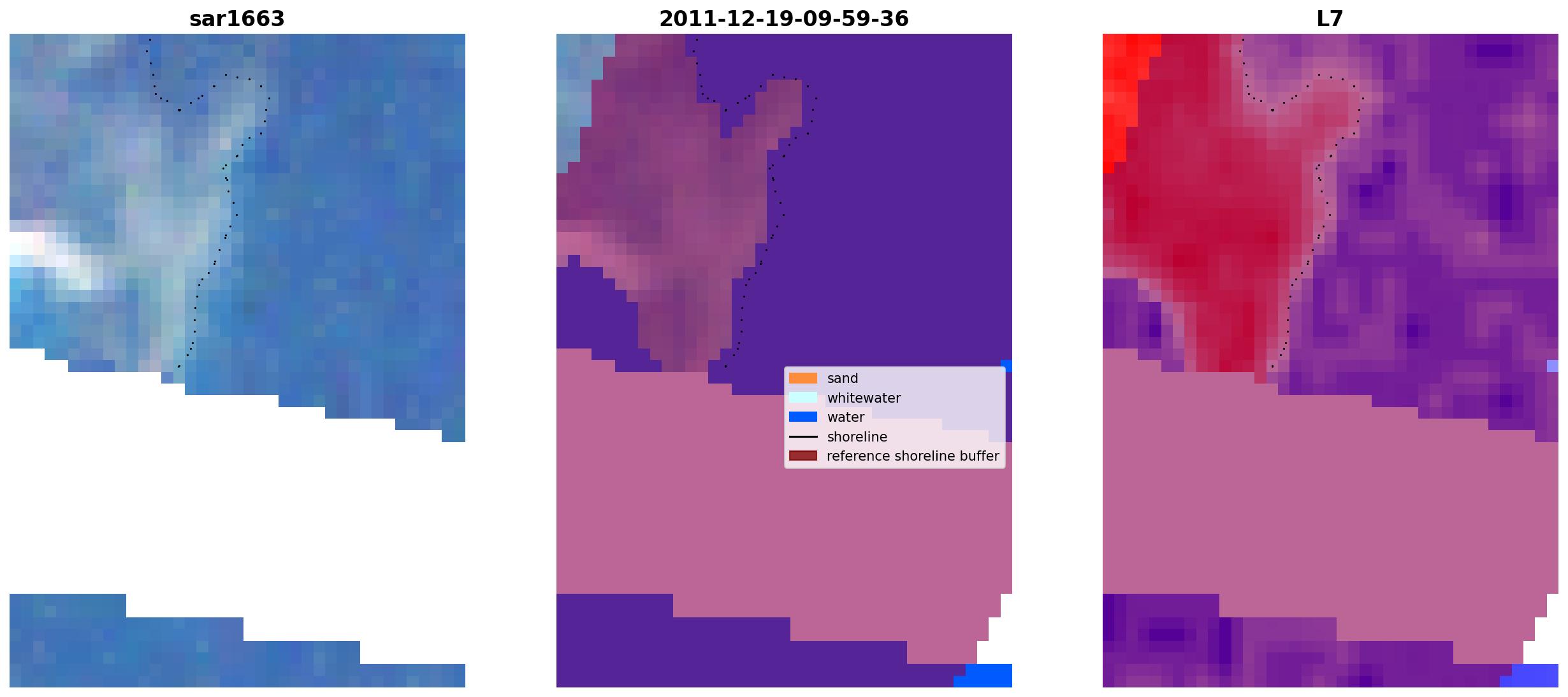 sar1663

2011-12-19-09-59-36

L7

sand
whitewater
water
shoreline
reference shoreline buffer